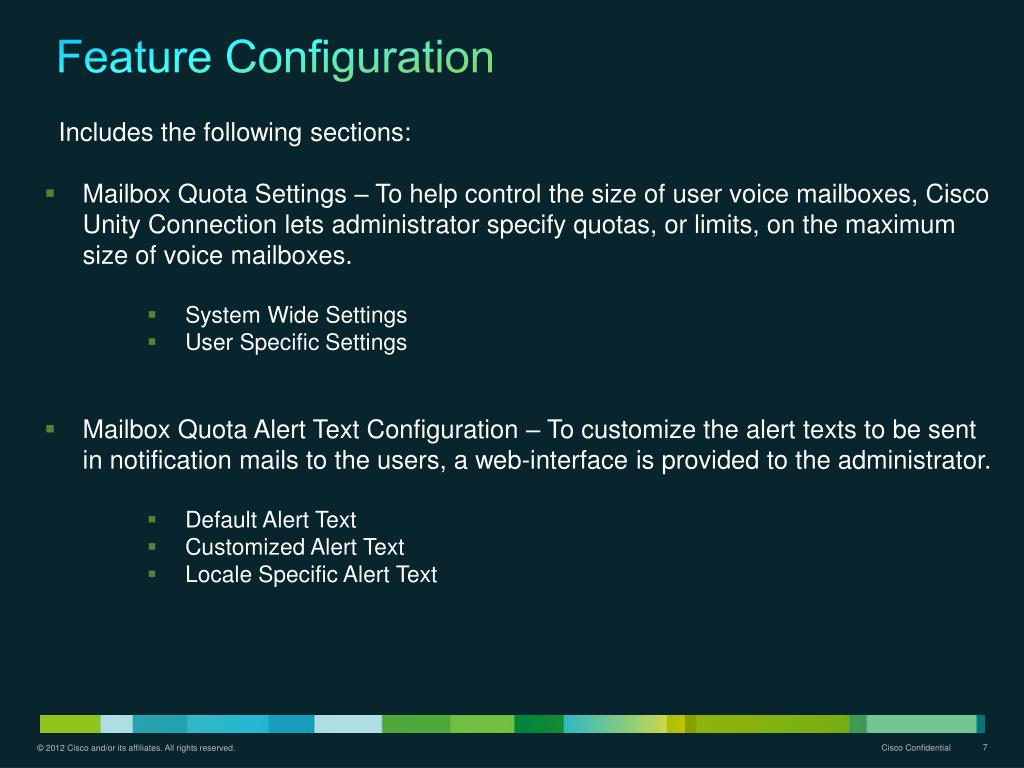 Feature Configuration

Includes the following sections:

▪ Mailbox Quota Settings – To help control the size of user voice mailboxes, Cisco Unity Connection lets administrator specify quotas, or limits, on the maximum size of voice mailboxes.

▪ System Wide Settings
▪ User Specific Settings

▪ Mailbox Quota Alert Text Configuration – To customize the alert texts to be sent in notification mails to the users, a web-interface is provided to the administrator.

▪ Default Alert Text
▪ Customized Alert Text
▪ Locale Specific Alert Text

© 2012 Cisco and/or its affiliates. All rights reserved.

Cisco Confidential

7